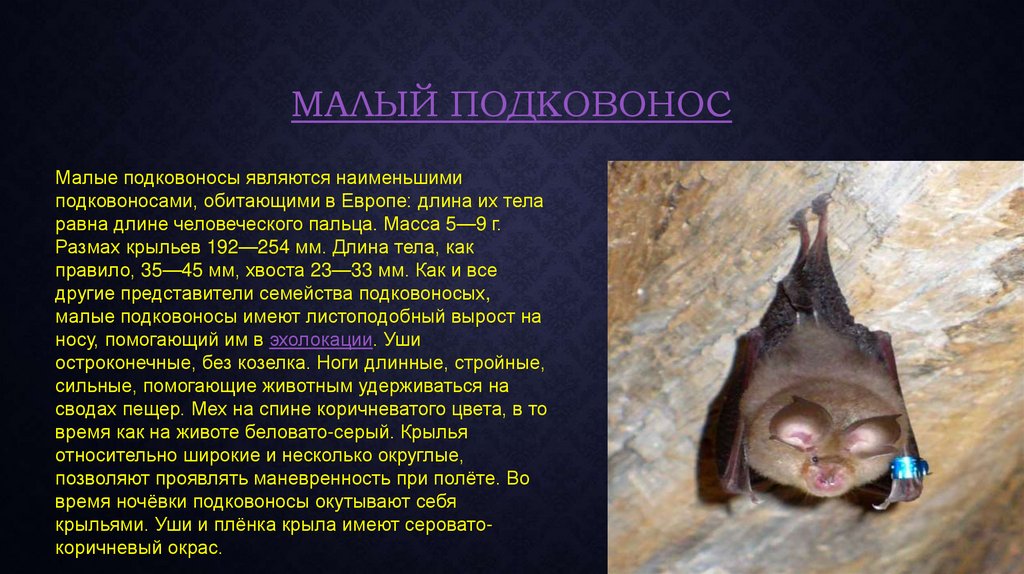 МАЛЫЙ ПОДКОВОНОС

Малые подковоносы являются наименьшими подковоносами, обитающими в Европе: длина их тела равна длине человеческого пальца. Масса 5—9 г. Размах крыльев 192—254 мм. Длина тела, как правило, 35—45 мм, хвоста 23—33 мм. Как и все другие представители семейства подковоносых, малые подковоносы имеют листоподобный вырост на носу, помогающий им в эхолокации. Уши остроконечные, без козелка. Ноги длинные, стройные, сильные, помогающие животным удерживаться на сводах пещер. Мех на спине коричневатого цвета, в то время как на животе беловато-серый. Крылья относительно широкие и несколько округлые, позволяют проявлять маневренность при полёте. Во время ночёвки подковоносы окутывают себя крыльями. Уши и плёнка крыла имеют серовато-коричневый окрас.